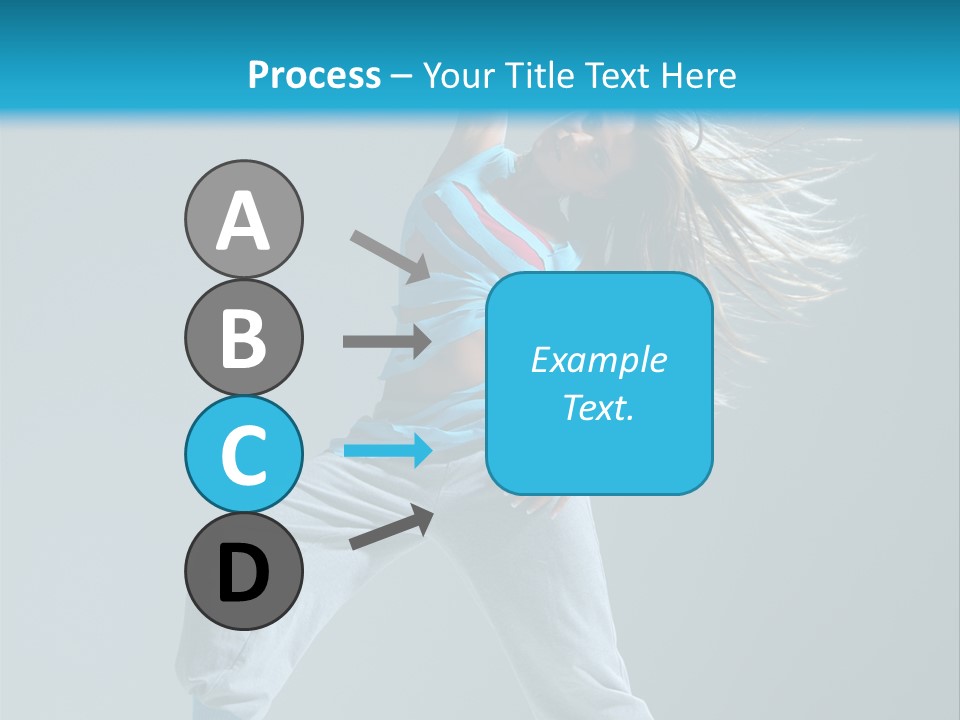 Process – Your Title Text Here

A

B

C

D

Example Text.